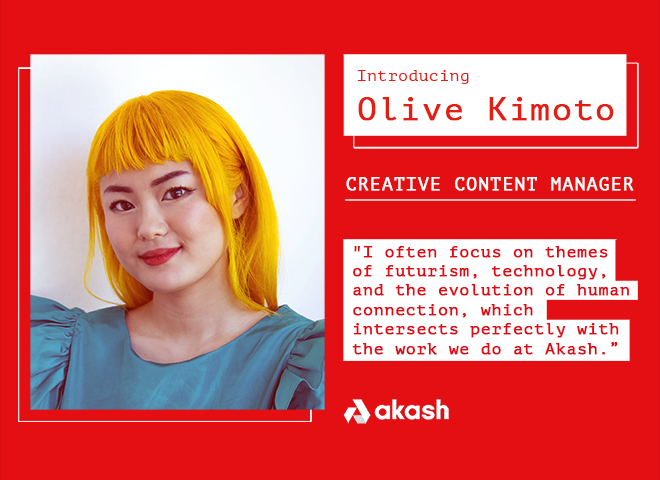 Introducing
Olive Kimoto

CREATIVE CONTENT MANAGER

"I often focus on themes of futurism, technology, and the evolution of human connection, which intersects perfectly with the work we do at Akash."

akash